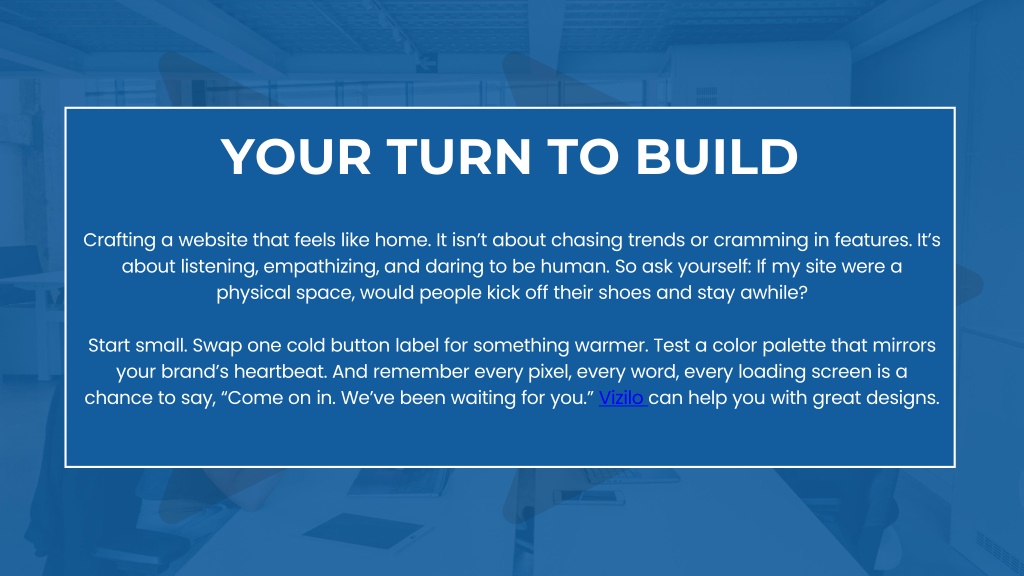 YOUR TURN TO BUILD

Crafting a website that feels like home. It isn't about chasing trends or cramming in features. It's about listening, empathizing, and daring to be human. So ask yourself: If my site were a physical space, would people kick off their shoes and stay awhile?

Start small. Swap one cold button label for something warmer. Test a color palette that mirrors your brand's heartbeat. And remember every pixel, every word, every loading screen is a chance to say, "Come on in. We've been waiting for you." Vizilo can help you with great designs.